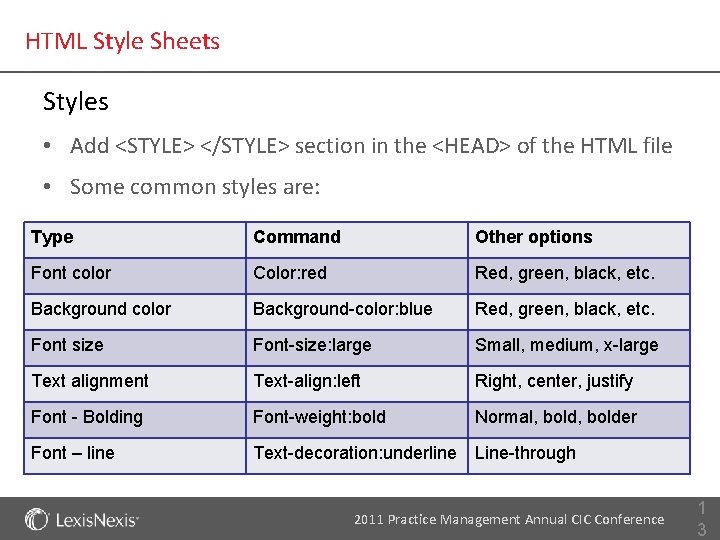 HTML Style Sheets

Styles

• Add <STYLE> </STYLE> section in the <HEAD> of the HTML file

• Some common styles are:

| Type | Command | Other options |
|---|---|---|
| Font color | Color:red | Red, green, black, etc. |
| Background color | Background-color:blue | Red, green, black, etc. |
| Font size | Font-size:large | Small, medium, x-large |
| Text alignment | Text-align:left | Right, center, justify |
| Font - Bolding | Font-weight:bold | Normal, bold, bolder |
| Font – line | Text-decoration:underline | Line-through |

LexisNexis

2011 Practice Management Annual CIC Conference

13